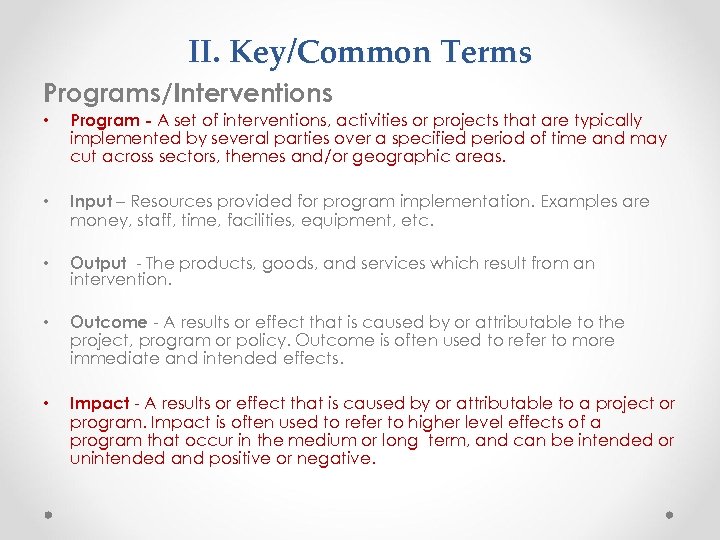 II. Key/Common Terms

Programs/Interventions

• Program - A set of interventions, activities or projects that are typically implemented by several parties over a specified period of time and may cut across sectors, themes and/or geographic areas.

• Input – Resources provided for program implementation. Examples are money, staff, time, facilities, equipment, etc.

• Output - The products, goods, and services which result from an intervention.

• Outcome - A results or effect that is caused by or attributable to the project, program or policy. Outcome is often used to refer to more immediate and intended effects.

• Impact - A results or effect that is caused by or attributable to a project or program. Impact is often used to refer to higher level effects of a program that occur in the medium or long term, and can be intended or unintended and positive or negative.